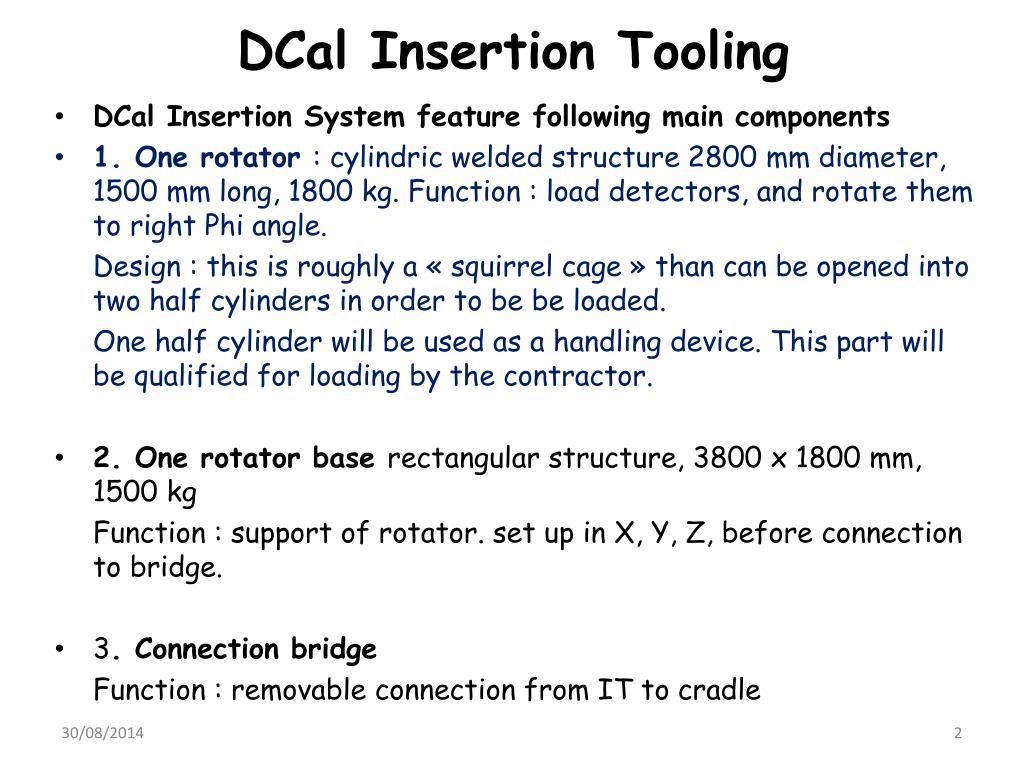 DCal Insertion Tooling

• DCal Insertion System feature following main components

• 1. One rotator : cylindric welded structure 2800 mm diameter, 1500 mm long, 1800 kg. Function : load detectors, and rotate them to right Phi angle.

Design : this is roughly a « squirrel cage » than can be opened into two half cylinders in order to be be loaded.

One half cylinder will be used as a handling device. This part will be qualified for loading by the contractor.

• 2. One rotator base rectangular structure, 3800 x 1800 mm, 1500 kg

Function : support of rotator. set up in X, Y, Z, before connection to bridge.

• 3. Connection bridge

Function : removable connection from IT to cradle

30/08/2014

2